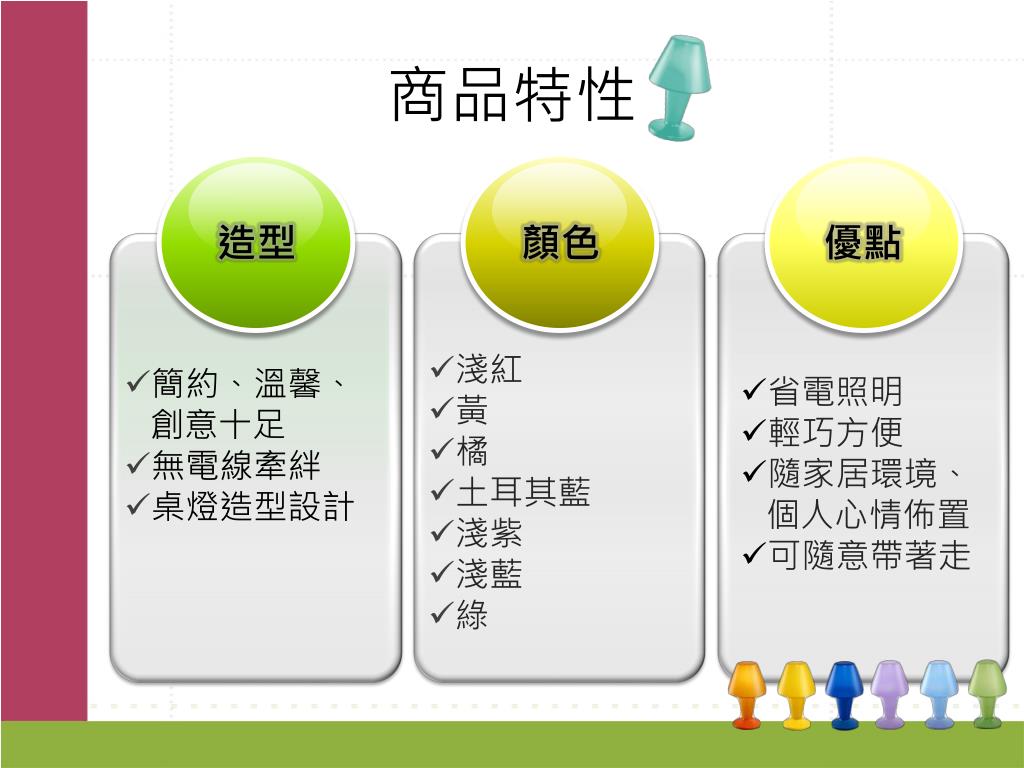 商品特性

造型

✓簡約、溫馨、創意十足
✓無電線牽絆
✓桌燈造型設計

顏色

✓淺紅
✓黃
✓橘
✓土耳其藍
✓淺紫
✓淺藍
✓綠

優點

✓省電照明
✓輕巧方便
✓隨家居環境、個人心情佈置
✓可隨意帶著走